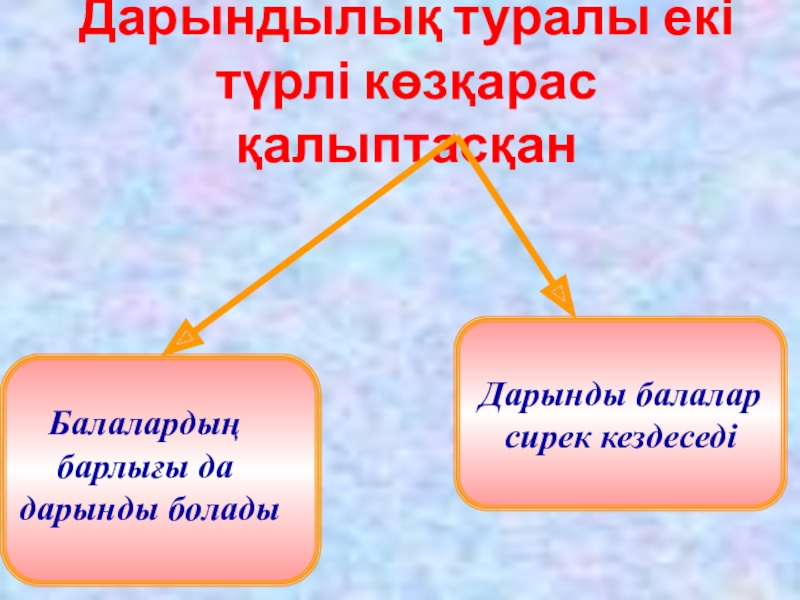 Дарындылық туралы екі түрлі көзқарас қалыптасқан

Балалардың барлығы да дарынды болады

Дарынды балалар сирек кездеседі